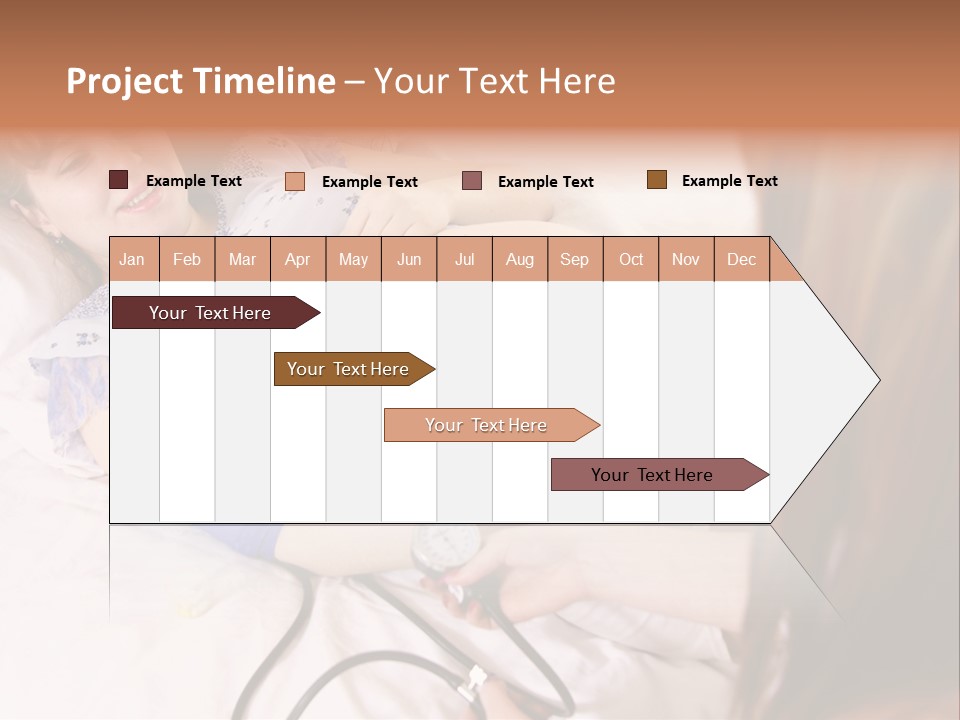 Project Timeline – Your Text Here

Example Text
Example Text
Example Text
Example Text

| Jan | Feb | Mar | Apr | May | Jun | Jul | Aug | Sep | Oct | Nov | Dec |
|---|---|---|---|---|---|---|---|---|---|---|---|

Your Text Here
Your Text Here
Your Text Here
Your Text Here